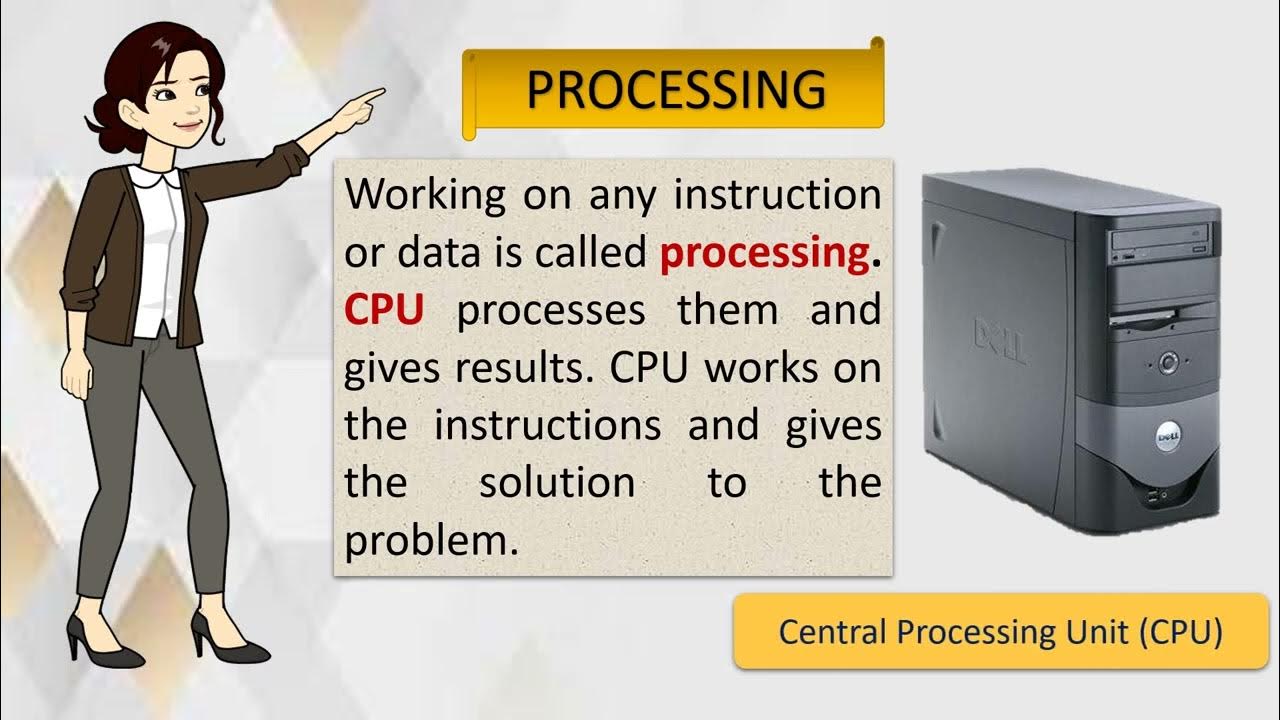 PROCESSING

Working on any instruction or data is called processing. CPU processes them and gives results. CPU works on the instructions and gives the solution to the problem.

DELL

DELL

Central Processing Unit (CPU)